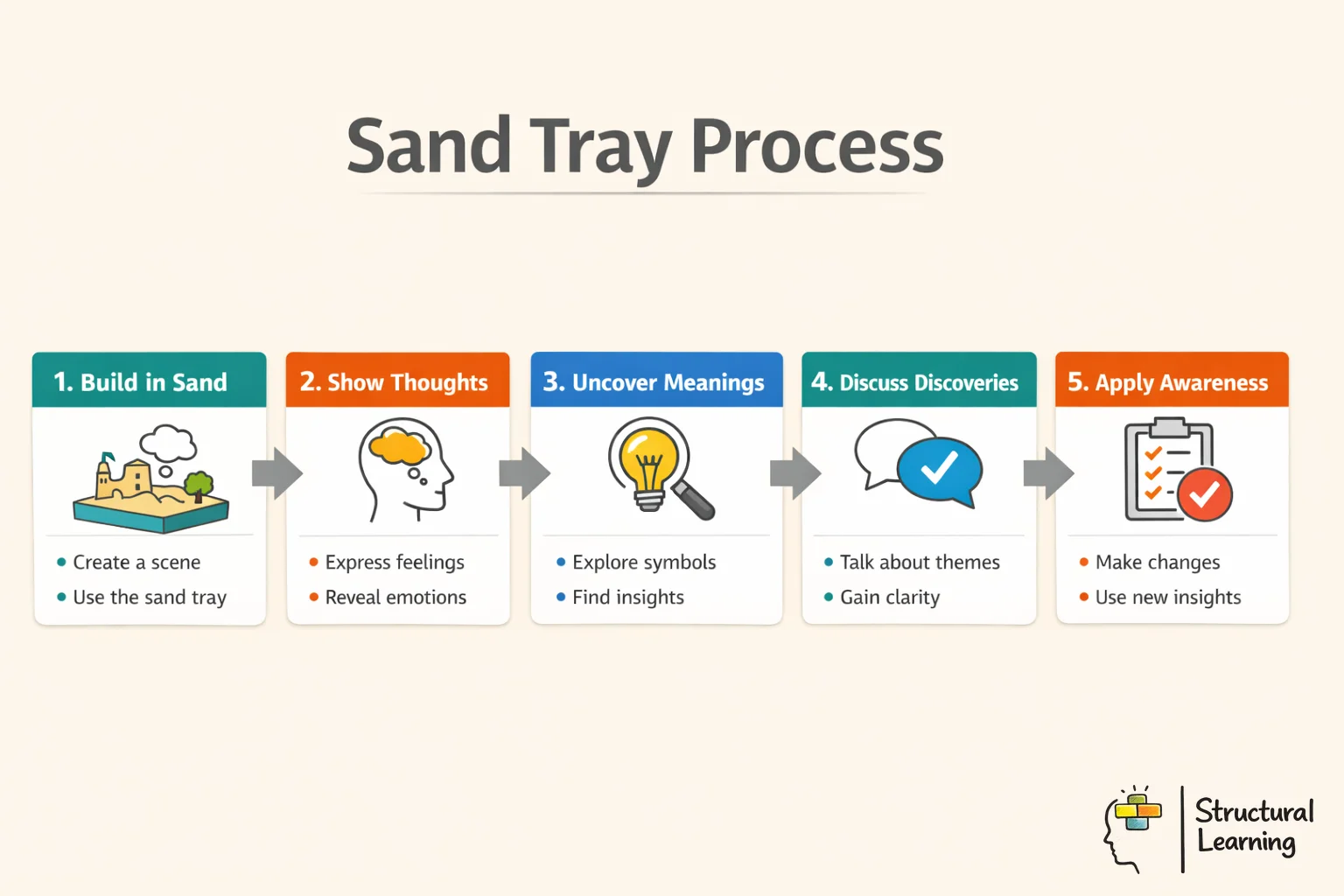 Sand Tray Process

1. Build in Sand
• Create a scene
• Use the sand tray

2. Show Thoughts
• Express feelings
• Reveal emotions

3. Uncover Meanings
• Explore symbols
• Find insights

4. Discuss Discoveries
• Talk about themes
• Gain clarity

5. Apply Awareness
• Make changes
• Use new insights

Structural Learning